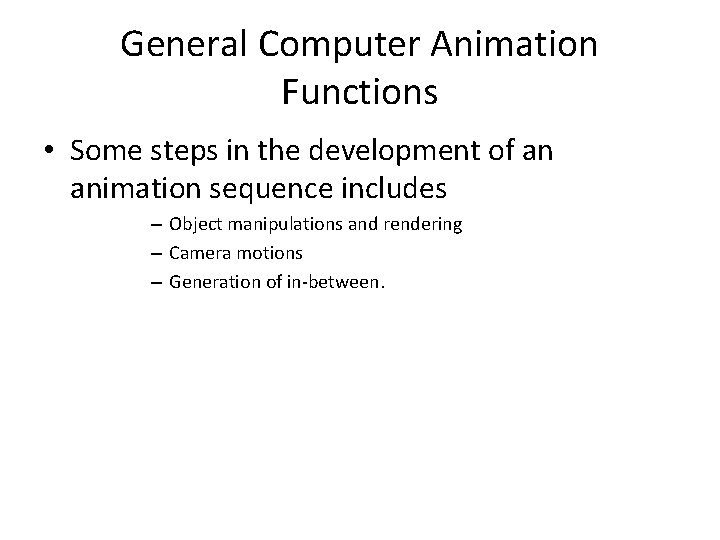 General Computer Animation Functions

• Some steps in the development of an animation sequence includes

– Object manipulations and rendering
– Camera motions
– Generation of in-between.